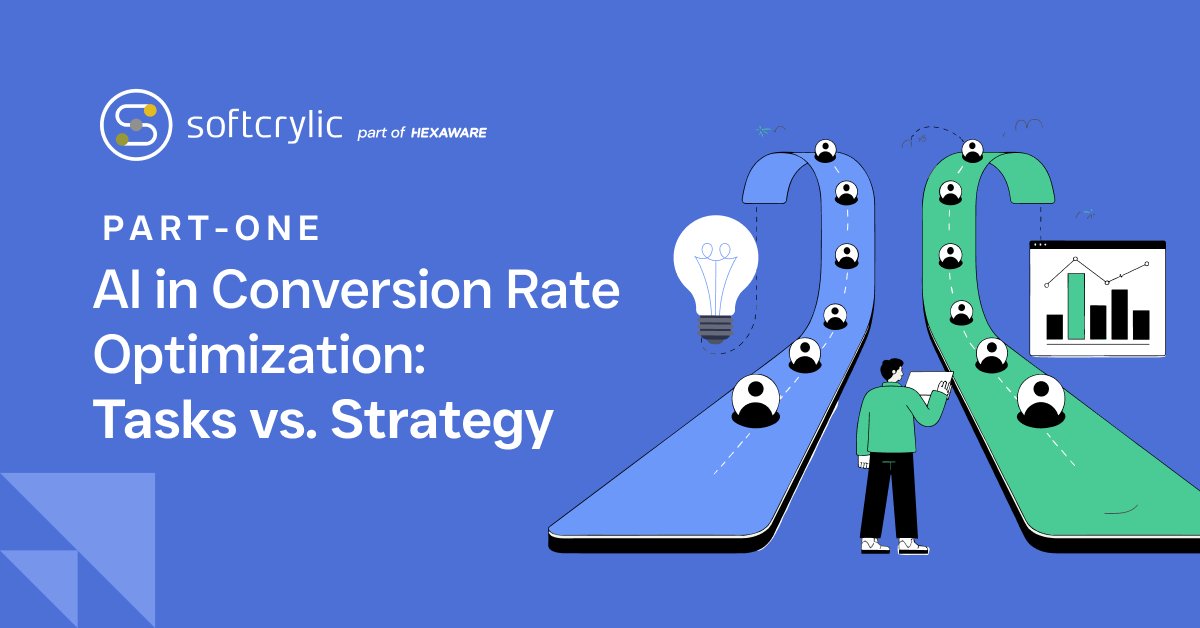 softcrylic part of HEXAWARE

PART-ONE

AI in Conversion Rate Optimization: Tasks vs. Strategy